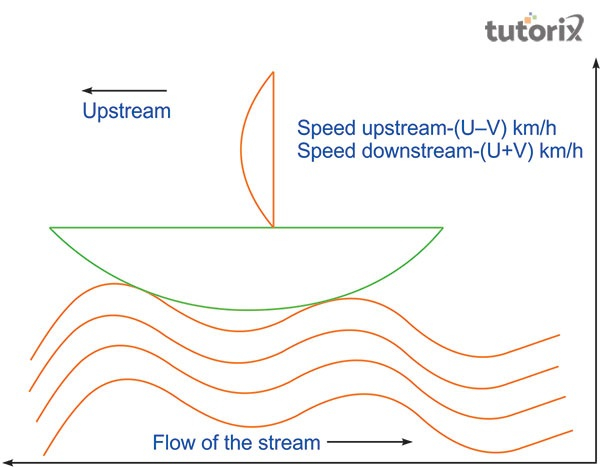 tutorix

Upstream

Speed upstream-(U–V) km/h
Speed downstream-(U+V) km/h

Flow of the stream